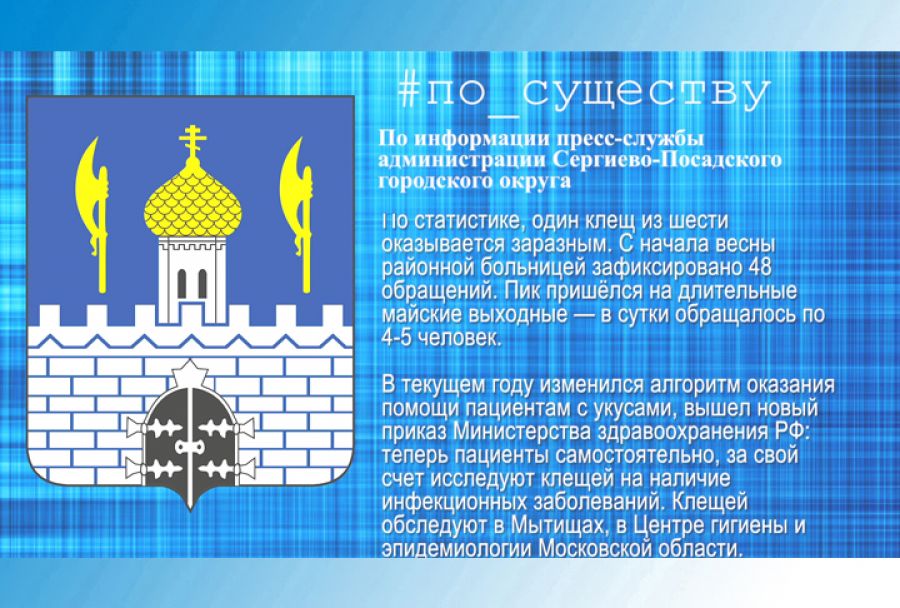 #по_существу

По информации пресс-службы администрации Сергиево-Посадского городского округа

По статистике, один клещ из шести оказывается заразным. С начала весны районной больницей зафиксировано 48 обращений. Пик пришёлся на длительные майские выходные — в сутки обращалось по 4-5 человек.

В текущем году изменился алгоритм оказания помощи пациентам с укусами, вышел новый приказ Министерства здравоохранения РФ: теперь пациенты самостоятельно, за свой счет исследуют клещей на наличие инфекционных заболеваний. Клещей обследуют в Мытищах, в Центре гигиены и эпидемиологии Московской области.